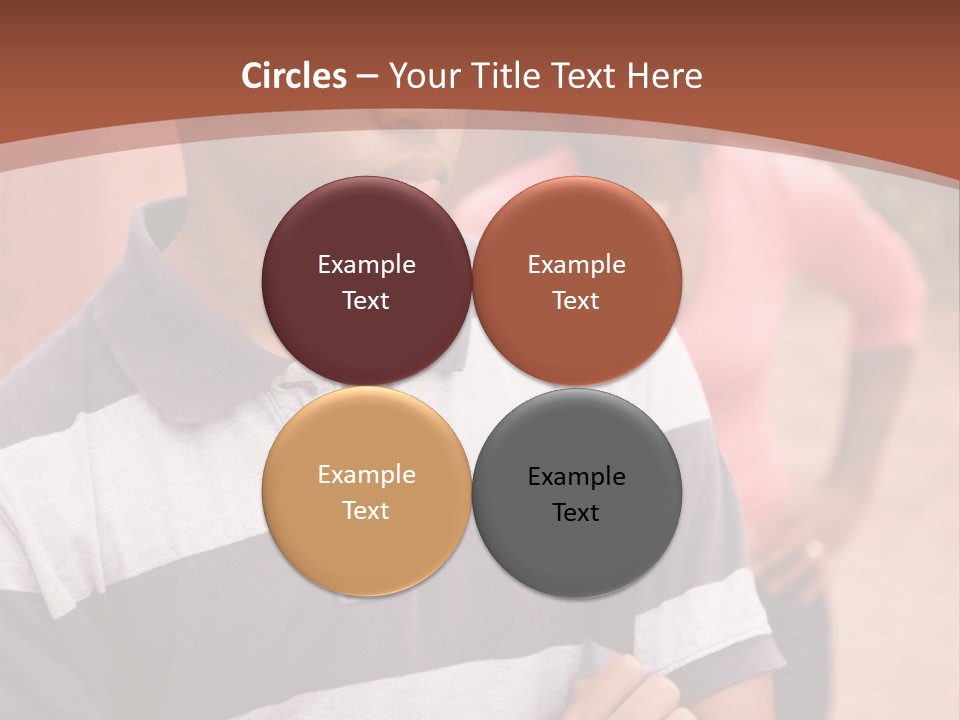 Circles – Your Title Text Here

Example Text

Example Text

Example Text

Example Text